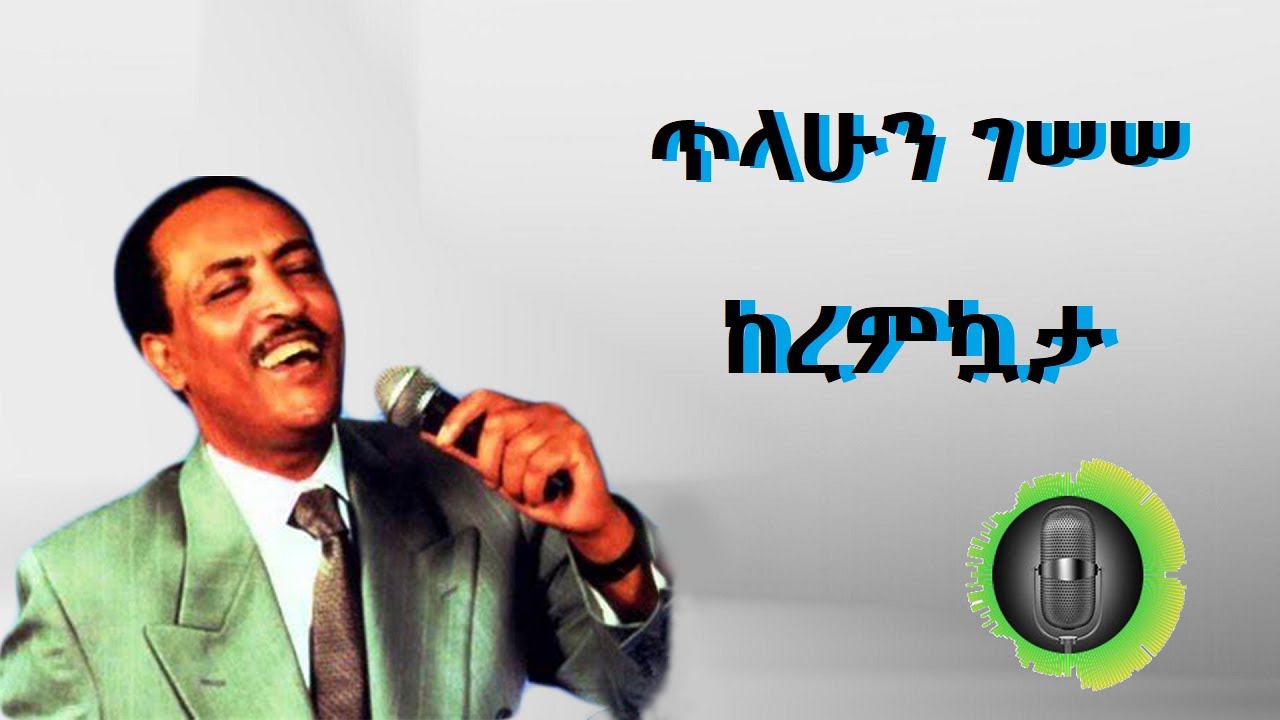 ጥላሁን ገሠሠ

ከረምኳታ